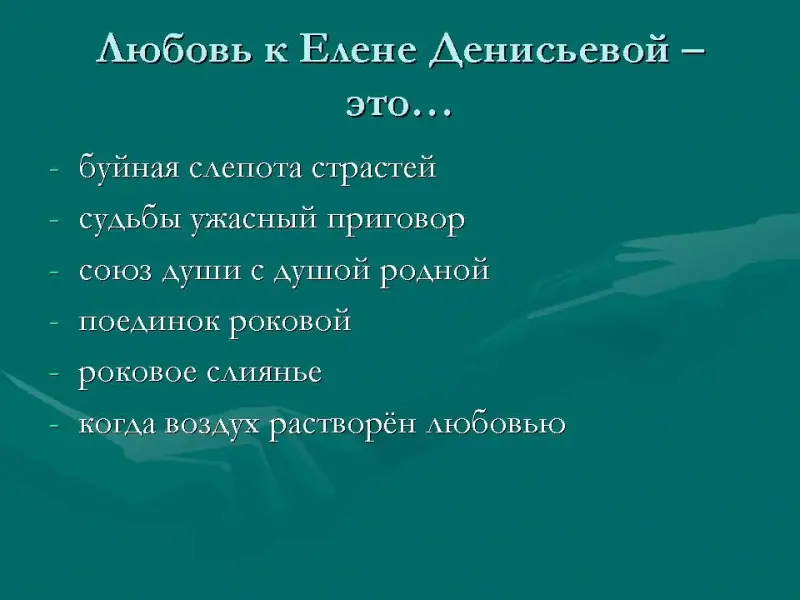 Любовь к Елене Денисьевой – это…

- буйная слепота страстей
- судьбы ужасный приговор
- союз души с душой родной
- поединок роковой
- роковое слиянье
- когда воздух растворён любовью